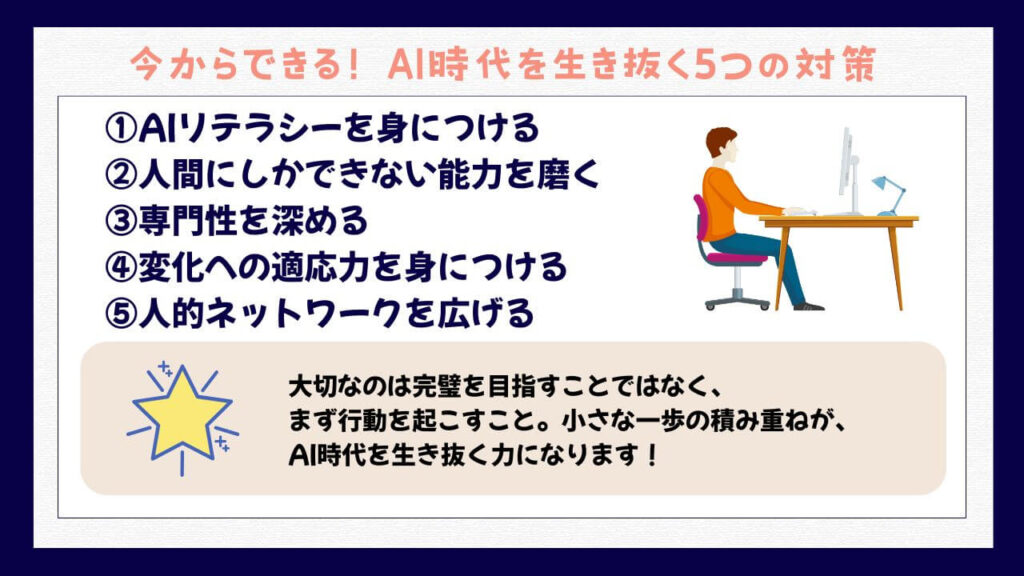 今からできる！ AI時代を生き抜く5つの対策

①AIリテラシーを身につける
②人間にしかできない能力を磨く
③専門性を深める
④変化への適応力を身につける
⑤人的ネットワークを広げる

大切なのは完璧を目指すことではなく、まず行動を起こすこと。小さな一歩の積み重ねが、AI時代を生き抜く力になります！